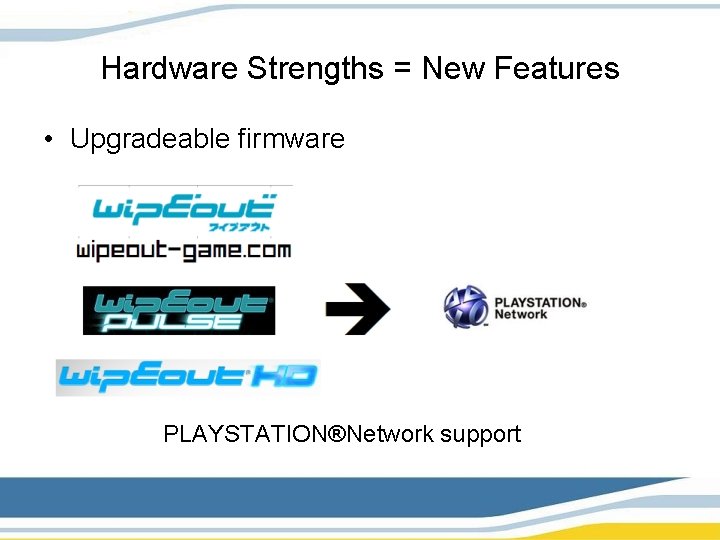 Hardware Strengths = New Features

• Upgradeable firmware

wipEout
ワイプアウト
wipeout-game.com

wipEout PULSE

PLAYSTATION® Network

wipEout HD

PLAYSTATION®Network support